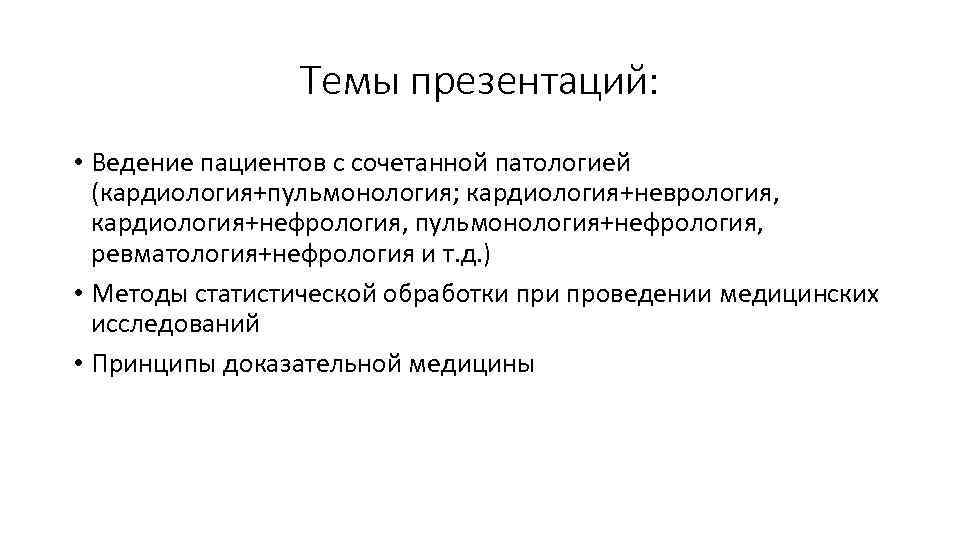 Темы презентаций:

• Ведение пациентов с сочетанной патологией (кардиология+пульмонология; кардиология+неврология, кардиология+нефрология, пульмонология+нефрология, ревматология+нефрология и т.д.)
• Методы статистической обработки при проведении медицинских исследований
• Принципы доказательной медицины